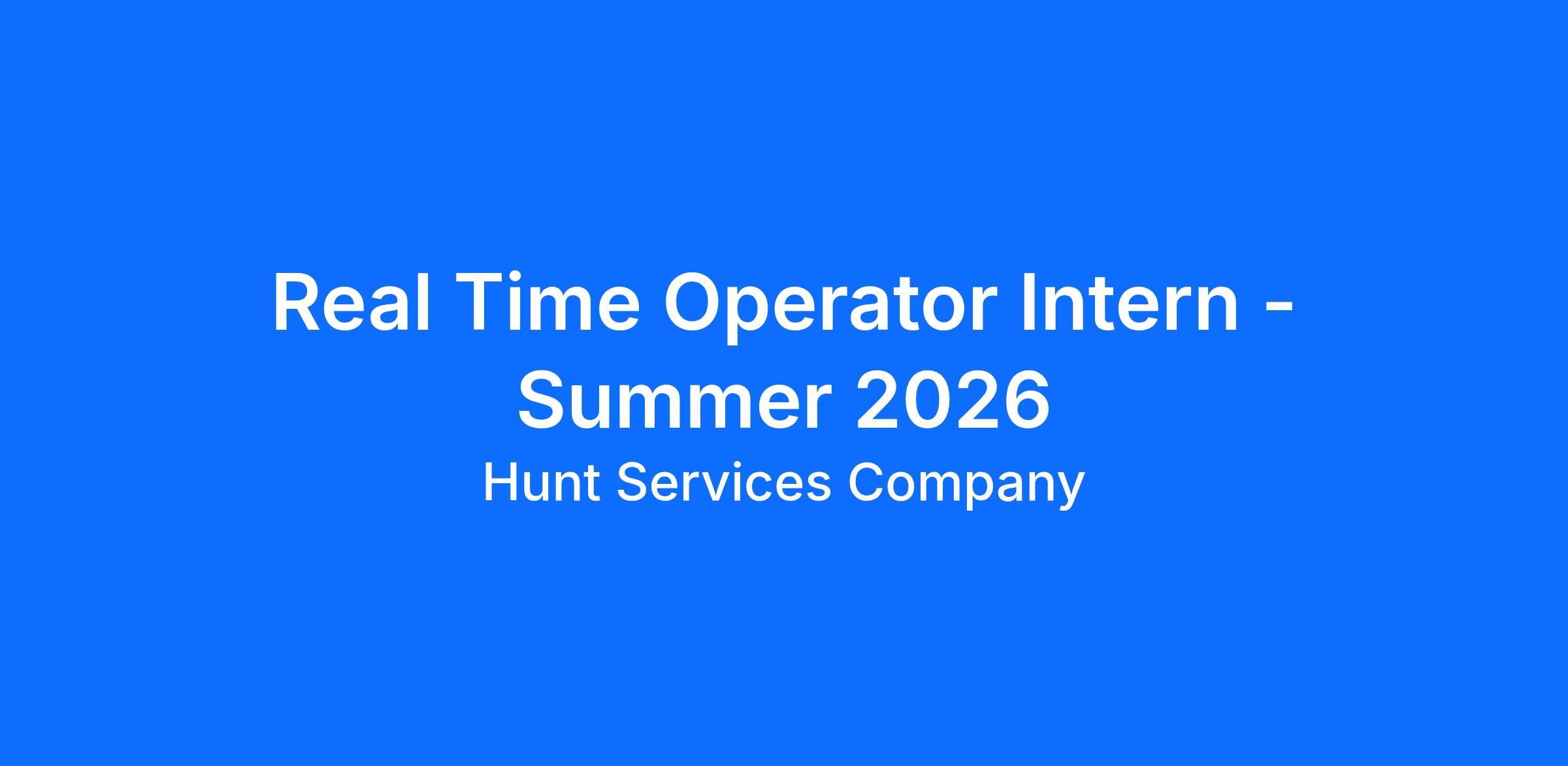 Real Time Operator Intern - Summer 2026

Hunt Services Company